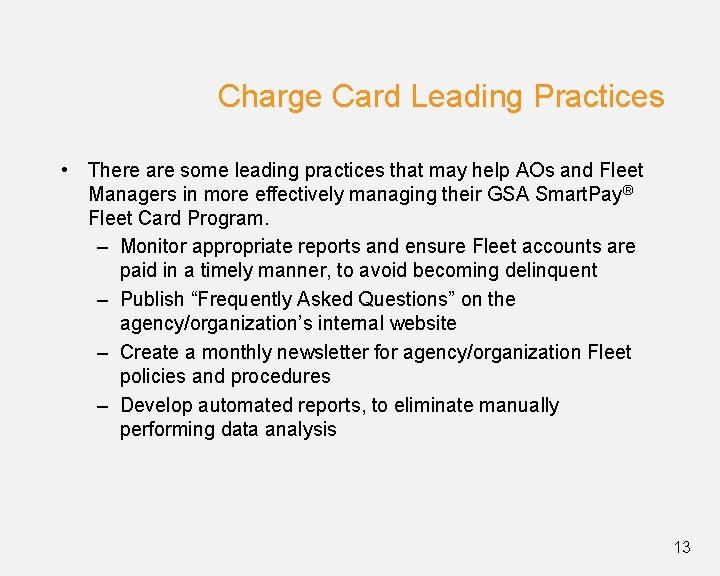 Charge Card Leading Practices

• There are some leading practices that may help AOs and Fleet Managers in more effectively managing their GSA SmartPay® Fleet Card Program.

– Monitor appropriate reports and ensure Fleet accounts are paid in a timely manner, to avoid becoming delinquent

– Publish “Frequently Asked Questions” on the agency/organization’s internal website

– Create a monthly newsletter for agency/organization Fleet policies and procedures

– Develop automated reports, to eliminate manually performing data analysis

13